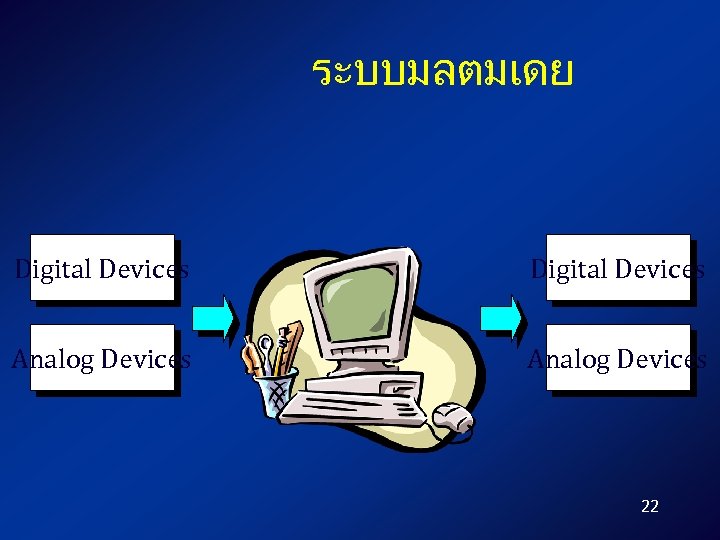 ระบบมลตมเดย

Digital Devices

Analog Devices

Digital Devices

Analog Devices

22